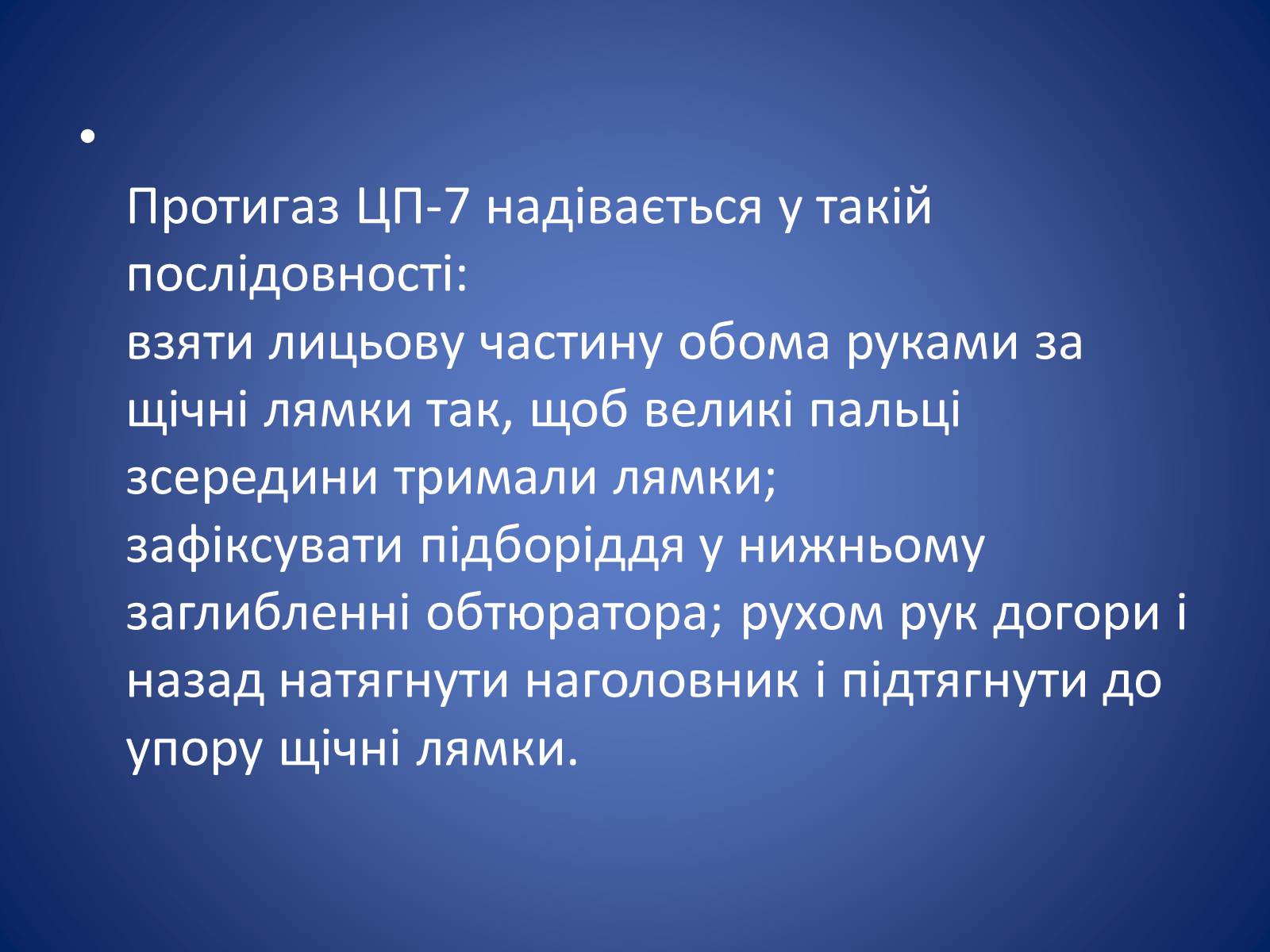 •

Протигаз ЦП-7 надівається у такій послідовності:
взяти лицьову частину обома руками за щічні лямки так, щоб великі пальці зсередини тримали лямки;
зафіксувати підборіддя у нижньому заглибленні обтюратора; рухом рук догори і назад натягнути наголовник і підтягнути до упору щічні лямки.